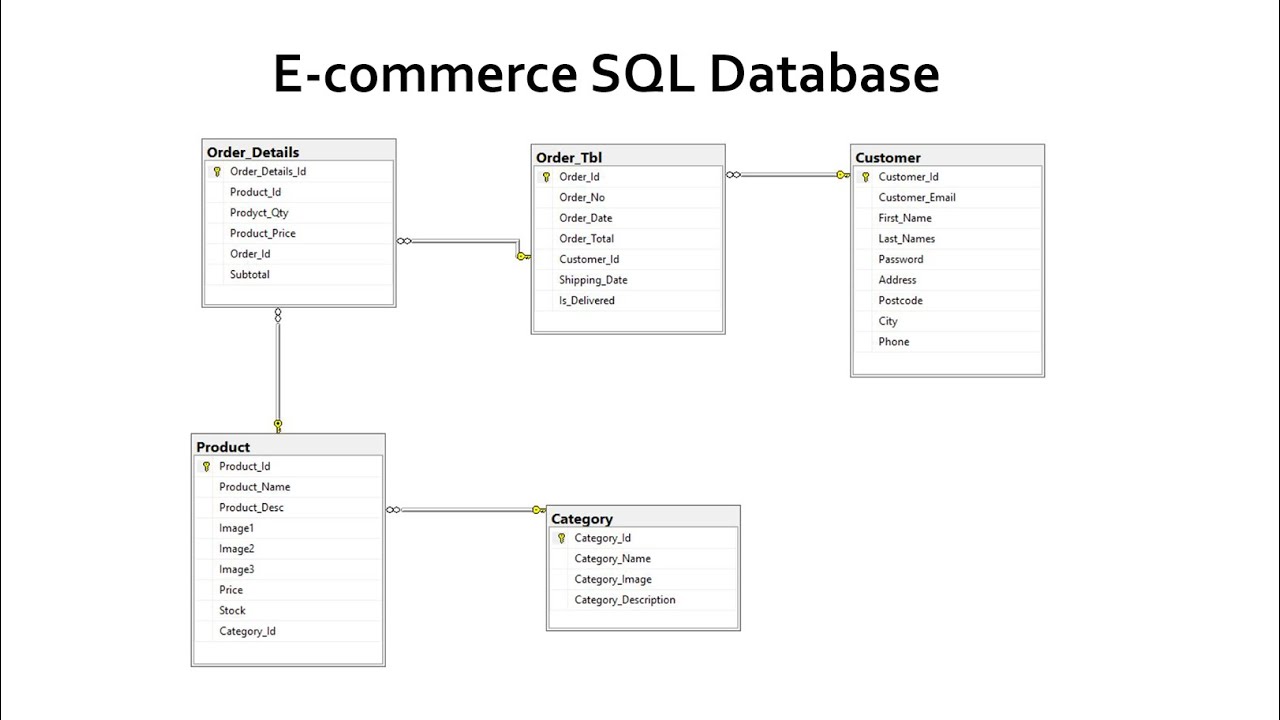 E-commerce SQL Database

Order_Details
Order_Details_Id
Product_Id
Prodyct_Qty
Product_Price
Order_Id
Subtotal

Order_Tbl
Order_Id
Order_No
Order_Date
Order_Total
Customer_Id
Shipping_Date
Is_Delivered

Customer
Customer_Id
Customer_Email
First_Name
Last_Names
Password
Address
Postcode
City
Phone

Product
Product_Id
Product_Name
Product_Desc
Image1
Image2
Image3
Price
Stock
Category_Id

Category
Category_Id
Category_Name
Category_Image
Category_Description